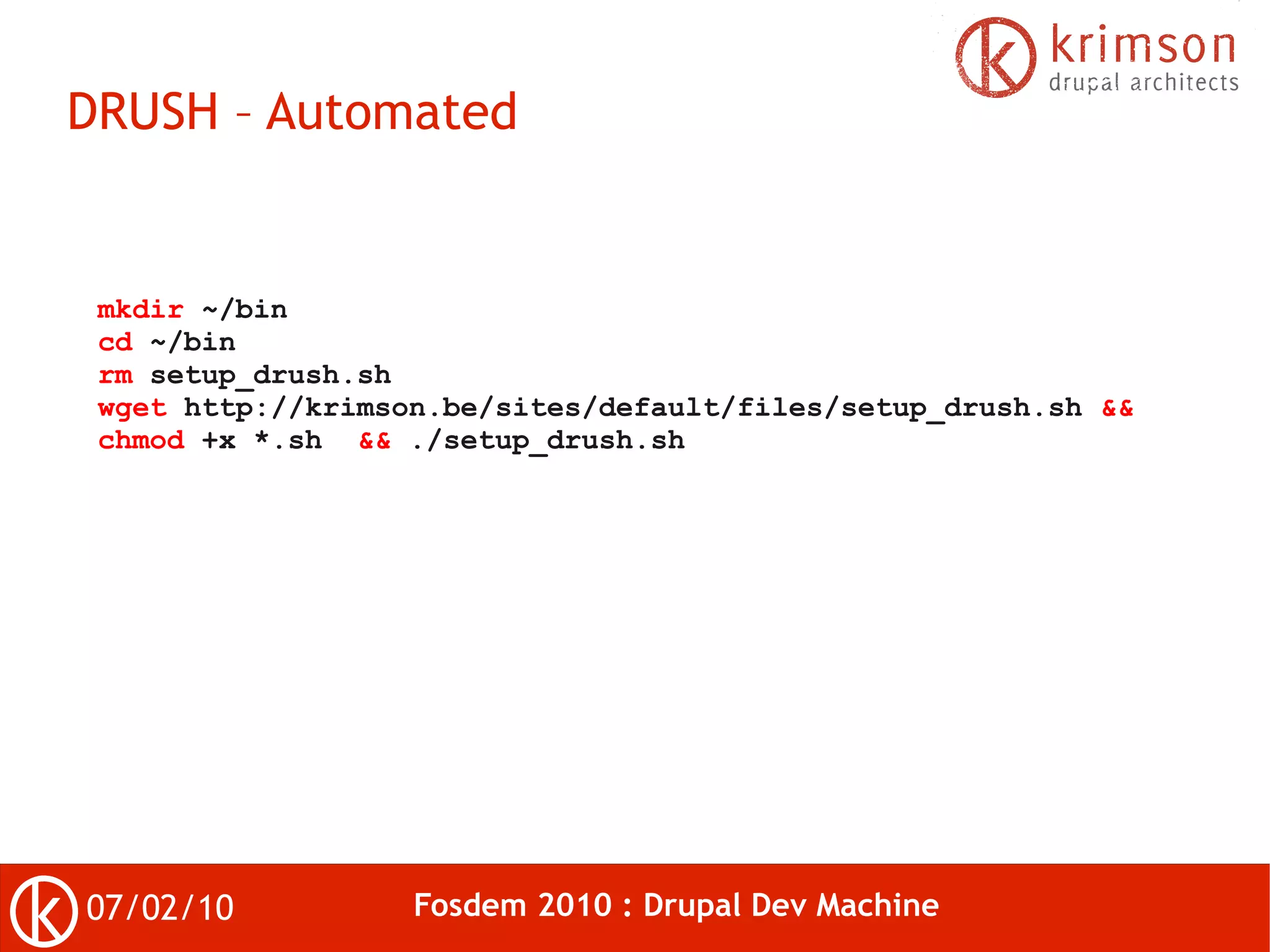 krimson
drupal architects

DRUSH – Automated

mkdir ~/bin
cd ~/bin
rm setup_drush.sh
wget http://krimson.be/sites/default/files/setup_drush.sh &&
chmod +x *.sh && ./setup_drush.sh

07/02/10

Fosdem 2010 : Drupal Dev Machine